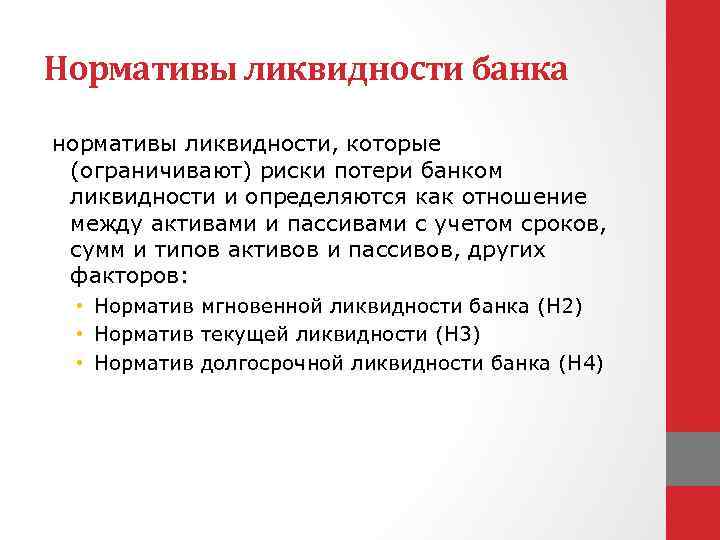 Нормативы ликвидности банка

нормативы ликвидности, которые (ограничивают) риски потери банком ликвидности и определяются как отношение между активами и пассивами с учетом сроков, сумм и типов активов и пассивов, других факторов:

• Норматив мгновенной ликвидности банка (Н2)
• Норматив текущей ликвидности (Н3)
• Норматив долгосрочной ликвидности банка (Н4)